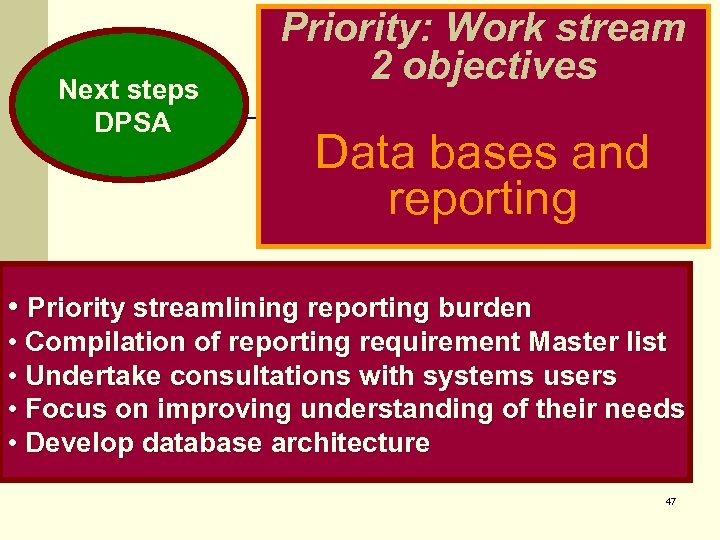 Next steps DPSA

Priority: Work stream 2 objectives

Data bases and reporting

• Priority streamlining reporting burden
• Compilation of reporting requirement Master list
• Undertake consultations with systems users
• Focus on improving understanding of their needs
• Develop database architecture

47